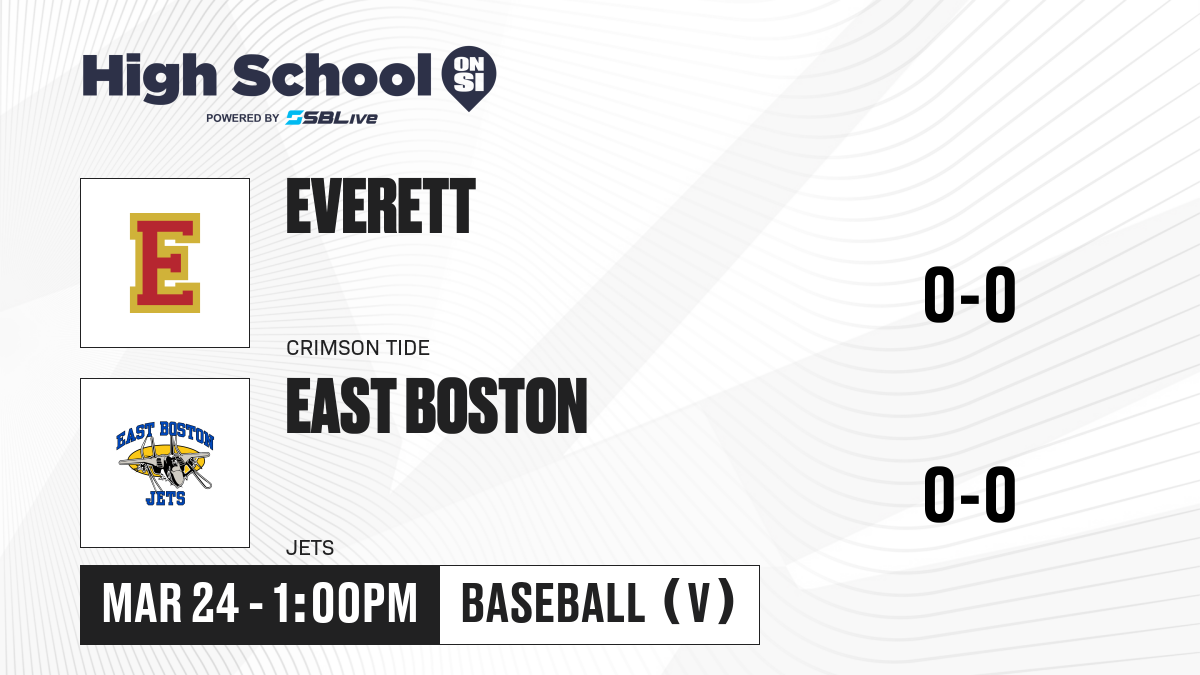 High School ON SI
POWERED BY SBLive

E

EVERETT

CRIMSON TIDE

0-0

EAST BOSTON
JETS

EAST BOSTON

JETS

0-0

MAR 24 - 1:00PM

BASEBALL (V)